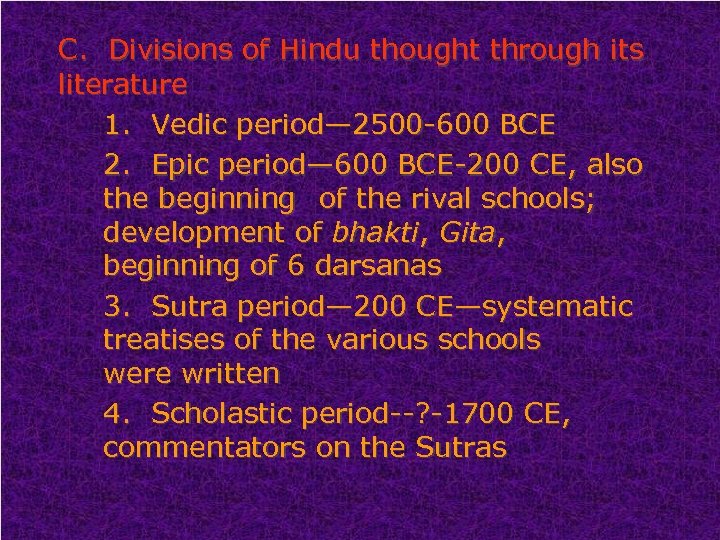 C. Divisions of Hindu thought through its literature

1. Vedic period—2500-600 BCE

2. Epic period—600 BCE-200 CE, also the beginning of the rival schools; development of bhakti, Gita, beginning of 6 darsanas

3. Sutra period—200 CE—systematic treatises of the various schools were written

4. Scholastic period--?-1700 CE, commentators on the Sutras